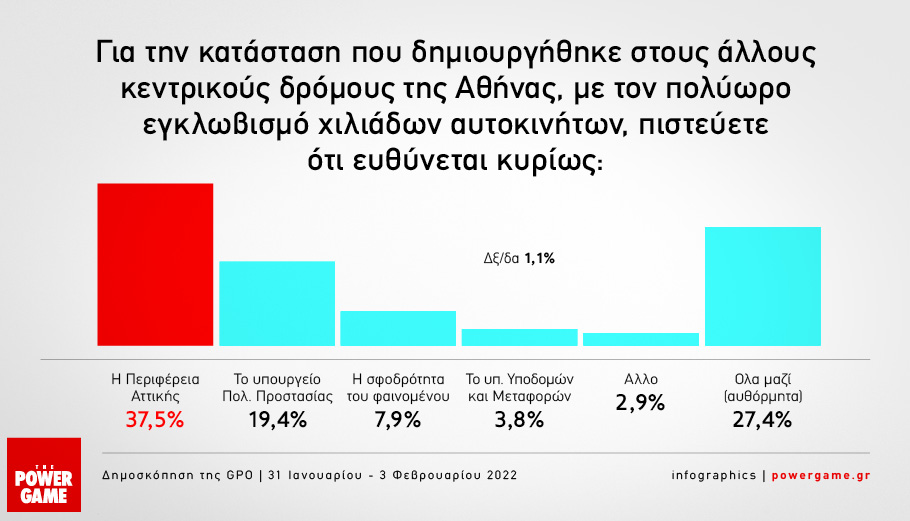 Για την κατάσταση που δημιουργήθηκε στους άλλους κεντρικούς δρόμους της Αθήνας, με τον πολύωρο εγκλωβισμό χιλιάδων αυτοκινήτων, πιστεύετε ότι ευθύνεται κυρίως:

Δξ/δα 1,1%

Η Περιφέρεια Αττικής
37,5%

Το υπουργείο Πολ. Προστασίας
19,4%

Η σφοδρότητα του φαινομένου
7,9%

Το υπ. Υποδομών και Μεταφορών
3,8%

Αλλο
2,9%

Ολα μαζί (αυθόρμητα)
27,4%

THE POWER GAME

Δημοσκόπηση της GPO | 31 Ιανουαρίου - 3 Φεβρουαρίου 2022

infographics | powergame.gr